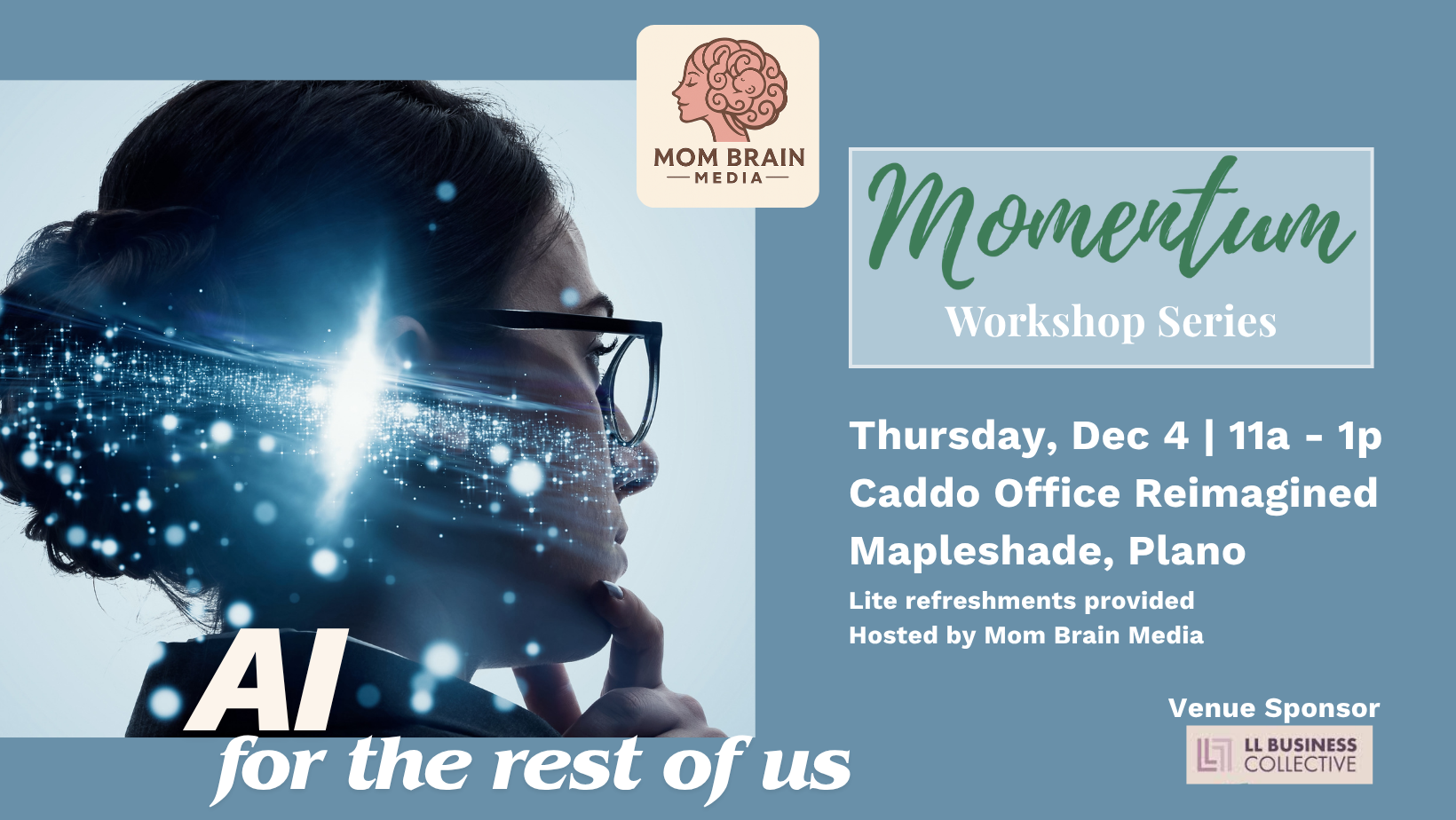 MOM BRAIN
MEDIA

Momentum
Workshop Series

Thursday, Dec 4 | 11a - 1p
Caddo Office Reimagined
Mapleshade, Plano
Lite refreshments provided
Hosted by Mom Brain Media

AI
for the rest of us

Venue Sponsor
LL BUSINESS COLLECTIVE